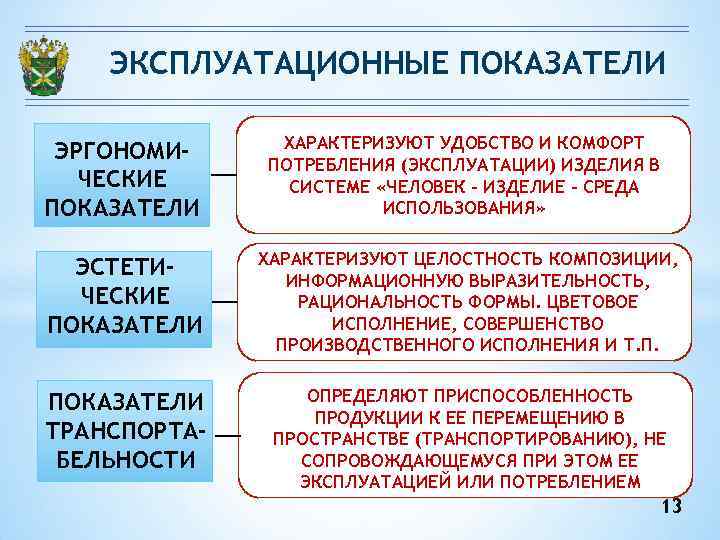 ЭКСПЛУАТАЦИОННЫЕ ПОКАЗАТЕЛИ

ЭРГОНОМИЧЕСКИЕ ПОКАЗАТЕЛИ

ХАРАКТЕРИЗУЮТ УДОБСТВО И КОМФОРТ ПОТРЕБЛЕНИЯ (ЭКСПЛУАТАЦИИ) ИЗДЕЛИЯ В СИСТЕМЕ «ЧЕЛОВЕК - ИЗДЕЛИЕ - СРЕДА ИСПОЛЬЗОВАНИЯ»

ЭСТЕТИЧЕСКИЕ ПОКАЗАТЕЛИ

ХАРАКТЕРИЗУЮТ ЦЕЛОСТНОСТЬ КОМПОЗИЦИИ, ИНФОРМАЦИОННУЮ ВЫРАЗИТЕЛЬНОСТЬ, РАЦИОНАЛЬНОСТЬ ФОРМЫ. ЦВЕТОВОЕ ИСПОЛНЕНИЕ, СОВЕРШЕНСТВО ПРОИЗВОДСТВЕННОГО ИСПОЛНЕНИЯ И Т.П.

ПОКАЗАТЕЛИ ТРАНСПОРТАБЕЛЬНОСТИ

ОПРЕДЕЛЯЮТ ПРИСПОСОБЛЕННОСТЬ ПРОДУКЦИИ К ЕЕ ПЕРЕМЕЩЕНИЮ В ПРОСТРАНСТВЕ (ТРАНСПОРТИРОВАНИЮ), НЕ СОПРОВОЖДАЮЩЕМУСЯ ПРИ ЭТОМ ЕЕ ЭКСПЛУАТАЦИЕЙ ИЛИ ПОТРЕБЛЕНИЕМ

13